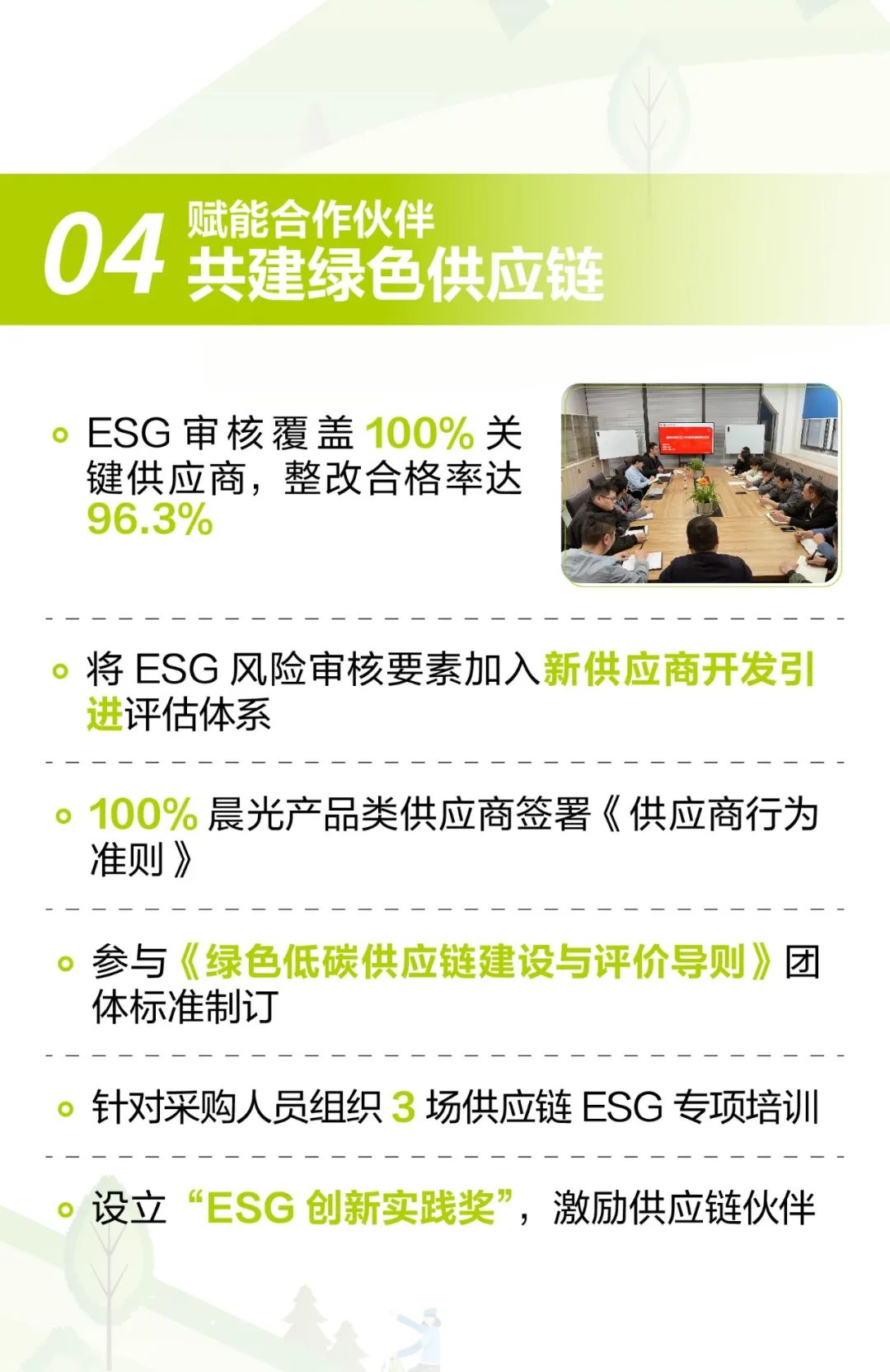 04 赋能合作伙伴
共建绿色供应链

ESG 审核覆盖 100% 关键供应商，整改合格率达 96.3%

将 ESG 风险审核要素加入新供应商开发引进评估体系

100% 晨光产品类供应商签署《供应商行为准则》

参与《绿色低碳供应链建设与评价导则》团体标准制订

针对采购人员组织 3 场供应链 ESG 专项培训

设立“ESG 创新实践奖”，激励供应链伙伴